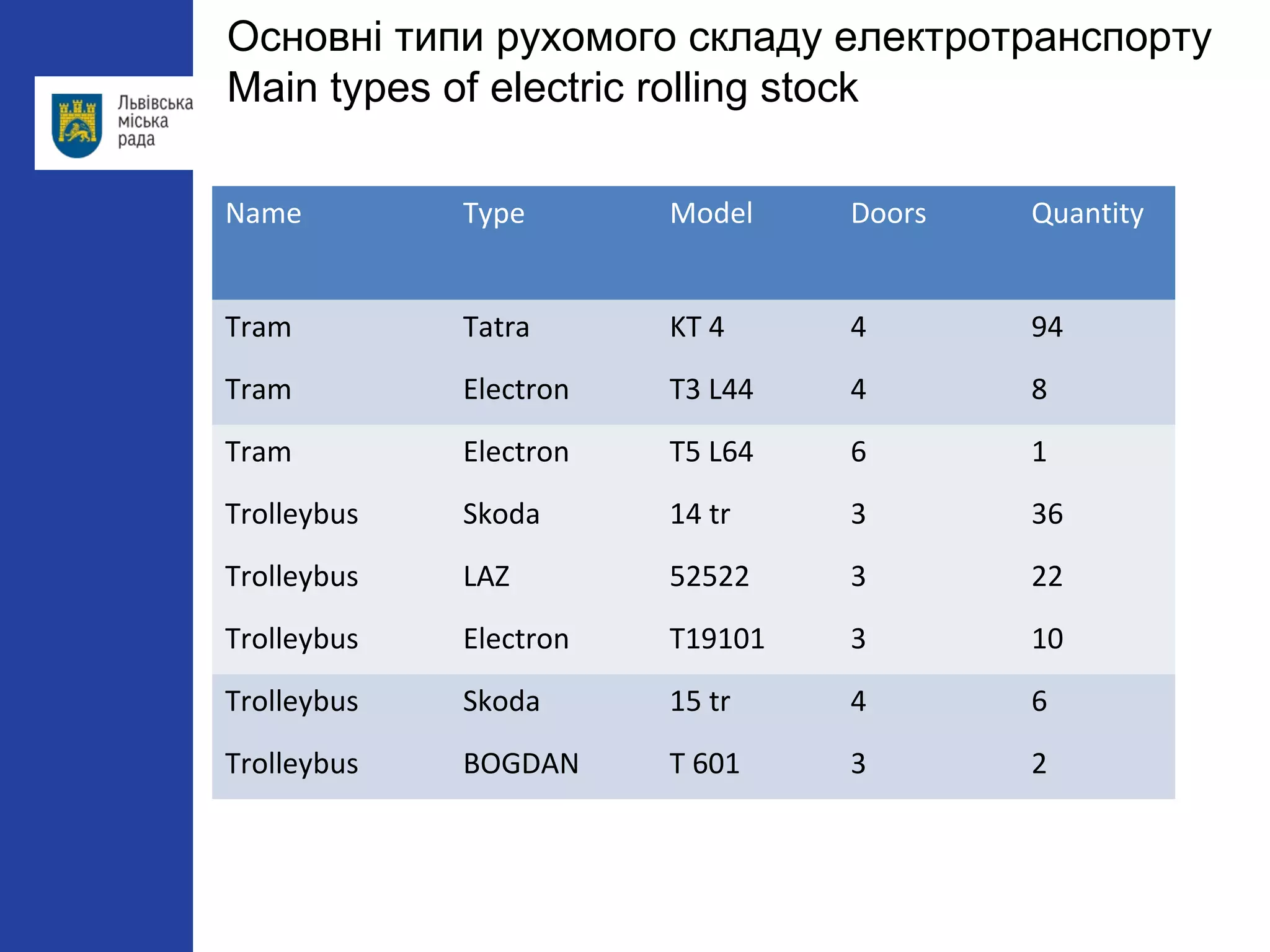 Львівська міська рада

Основні типи рухомого складу електротранспорту
Main types of electric rolling stock

| Name | Type | Model | Doors | Quantity |
|---|---|---|---|---|
| Tram | Tatra | KT 4 | 4 | 94 |
| Tram | Electron | T3 L44 | 4 | 8 |
| Tram | Electron | T5 L64 | 6 | 1 |
| Trolleybus | Skoda | 14 tr | 3 | 36 |
| Trolleybus | LAZ | 52522 | 3 | 22 |
| Trolleybus | Electron | T19101 | 3 | 10 |
| Trolleybus | Skoda | 15 tr | 4 | 6 |
| Trolleybus | BOGDAN | T 601 | 3 | 2 |